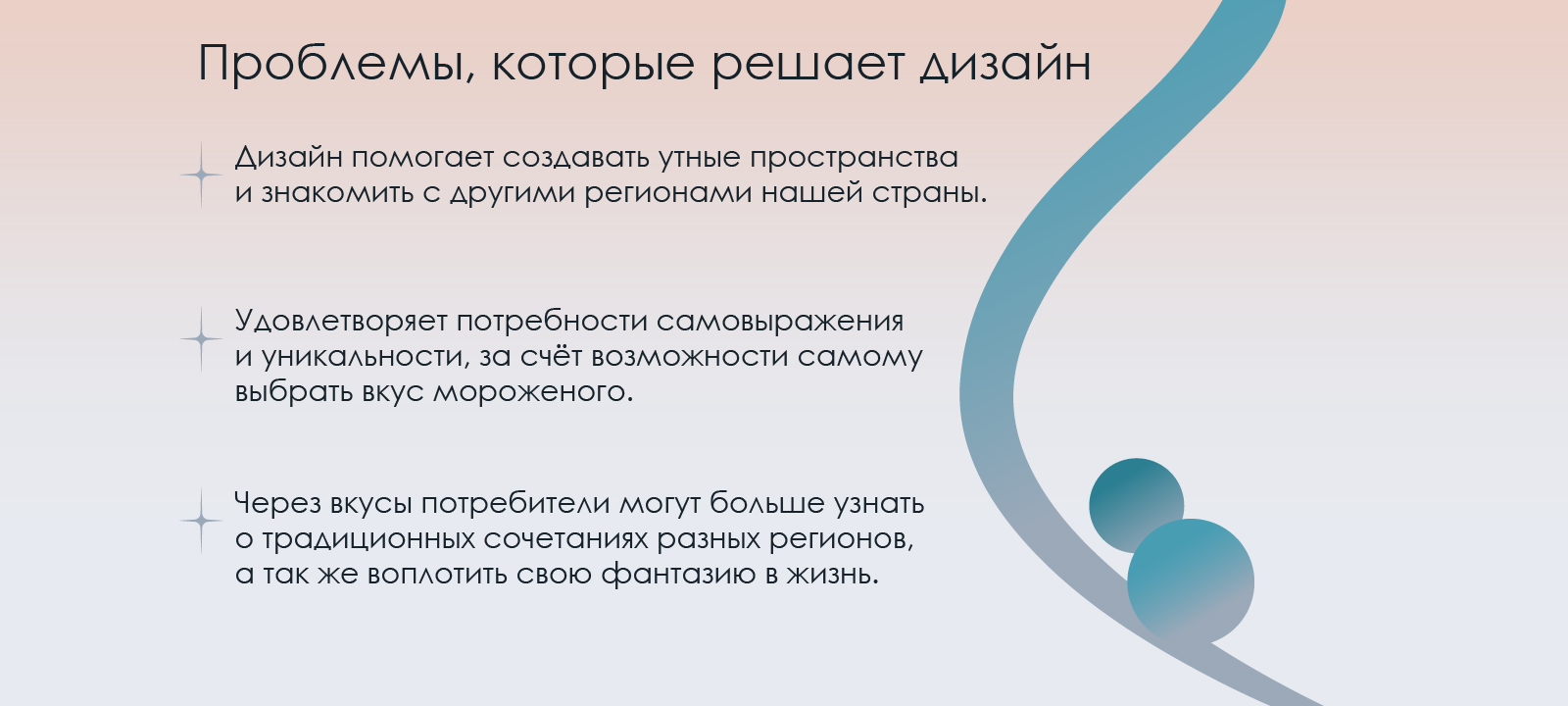 Проблемы, которые решает дизайн

Дизайн помогает создавать утные пространства и знакомить с другими регионами нашей страны.

Удовлетворяет потребности самовыражения и уникальности, за счёт возможности самому выбрать вкус мороженого.

Через вкусы потребители могут больше узнать о традиционных сочетаниях разных регионов, а так же воплотить свою фантазию в жизнь.